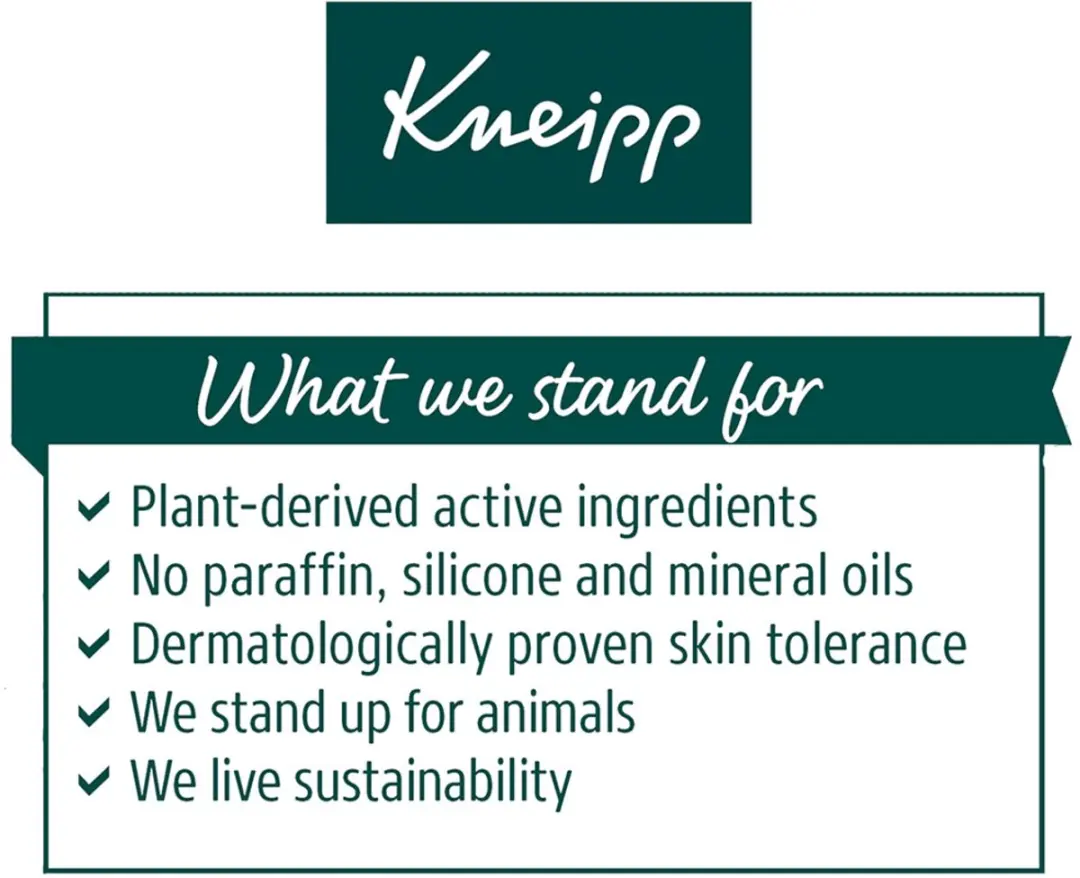 Kneipp

What we stand for

✓ Plant-derived active ingredients
✓ No paraffin, silicone and mineral oils
✓ Dermatologically proven skin tolerance
✓ We stand up for animals
✓ We live sustainability